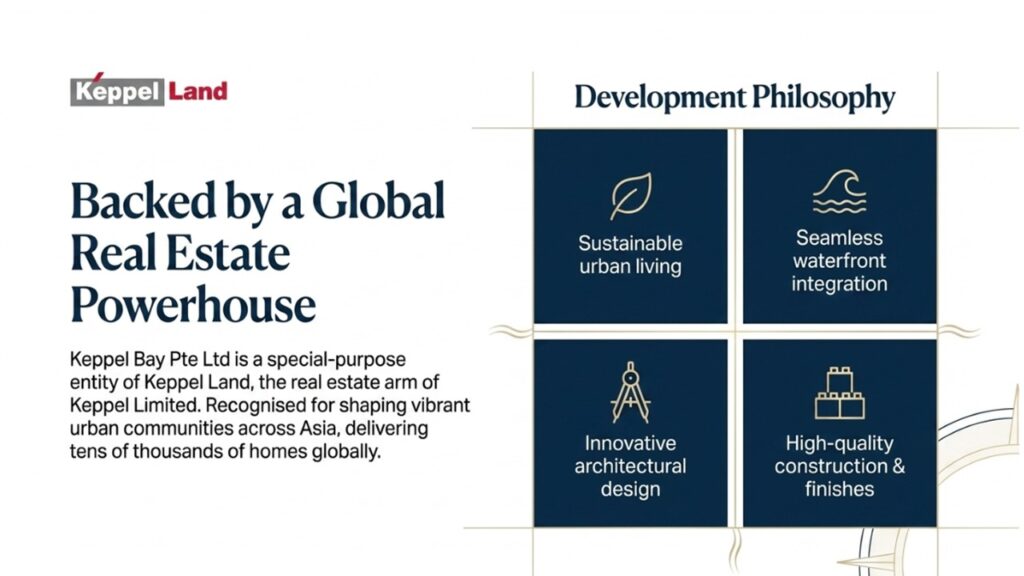 Keppel Land

Backed by a Global Real Estate Powerhouse

Keppel Bay Pte Ltd is a special-purpose entity of Keppel Land, the real estate arm of Keppel Limited. Recognised for shaping vibrant urban communities across Asia, delivering tens of thousands of homes globally.

Development Philosophy

Sustainable urban living

Seamless waterfront integration

Innovative architectural design

High-quality construction & finishes